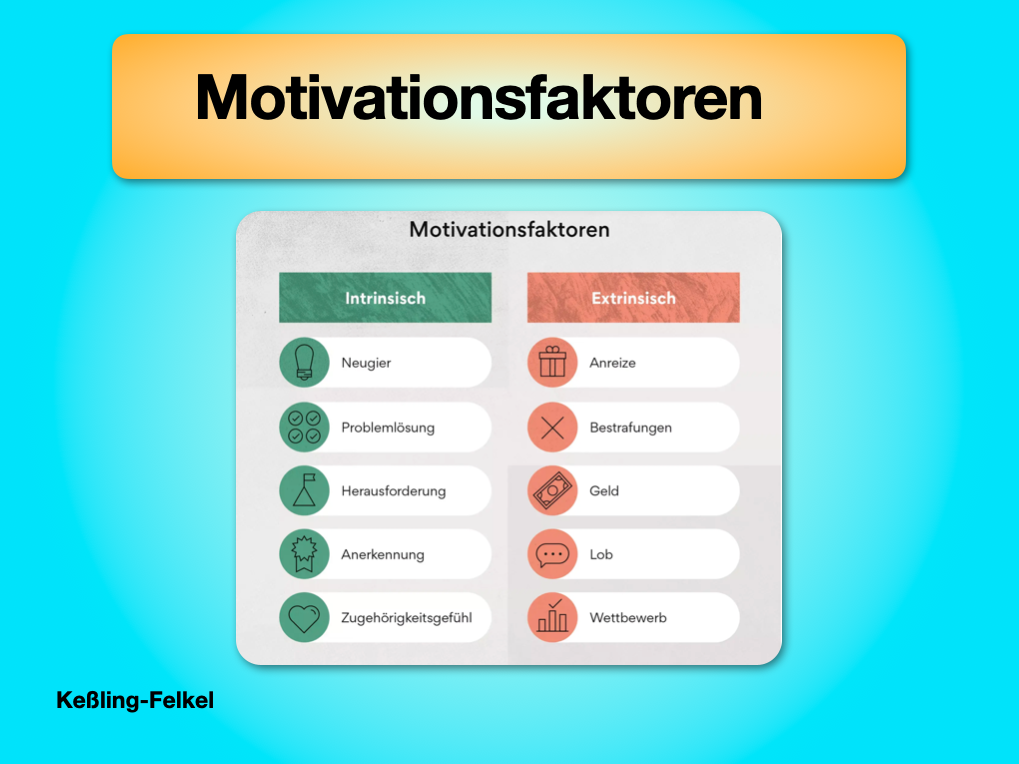 Motivationsfaktoren

Motivationsfaktoren

Intrinsisch

Neugier

Problemlösung

Herausforderung

Anerkennung

Zugehörigkeitsgefühl

Extrinsisch

Anreize

Bestrafungen

Geld

Lob

Wettbewerb

Keßling-Felkel